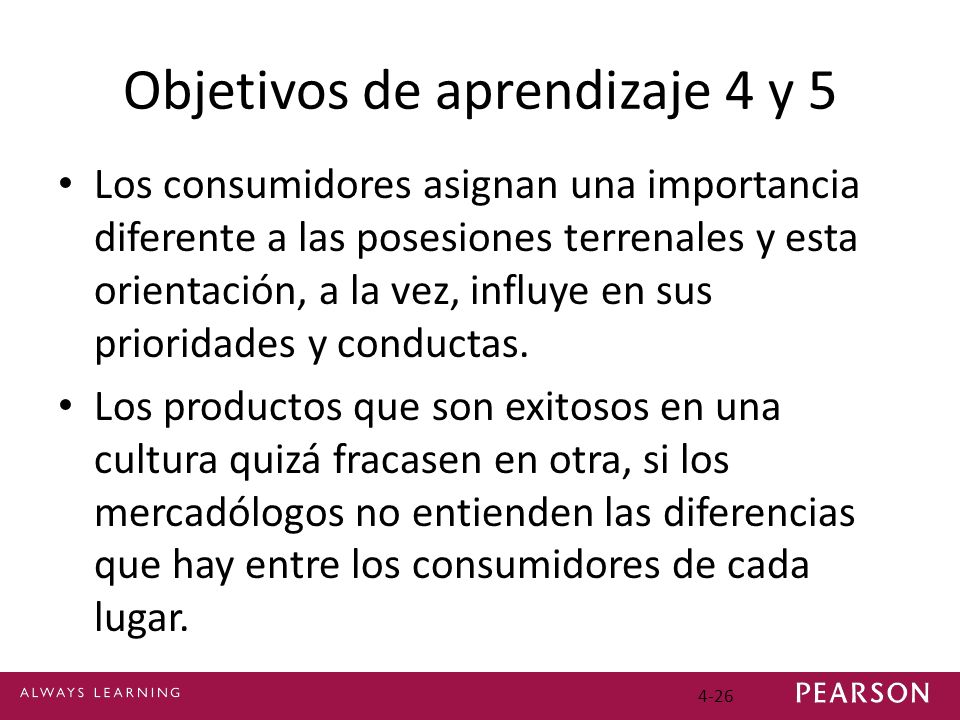 Objetivos de aprendizaje 4 y 5

• Los consumidores asignan una importancia diferente a las posesiones terrenales y esta orientación, a la vez, influye en sus prioridades y conductas.

• Los productos que son exitosos en una cultura quizá fracasen en otra, si los mercadólogos no entienden las diferencias que hay entre los consumidores de cada lugar.

ALWAYS LEARNING

4-26

PEARSON